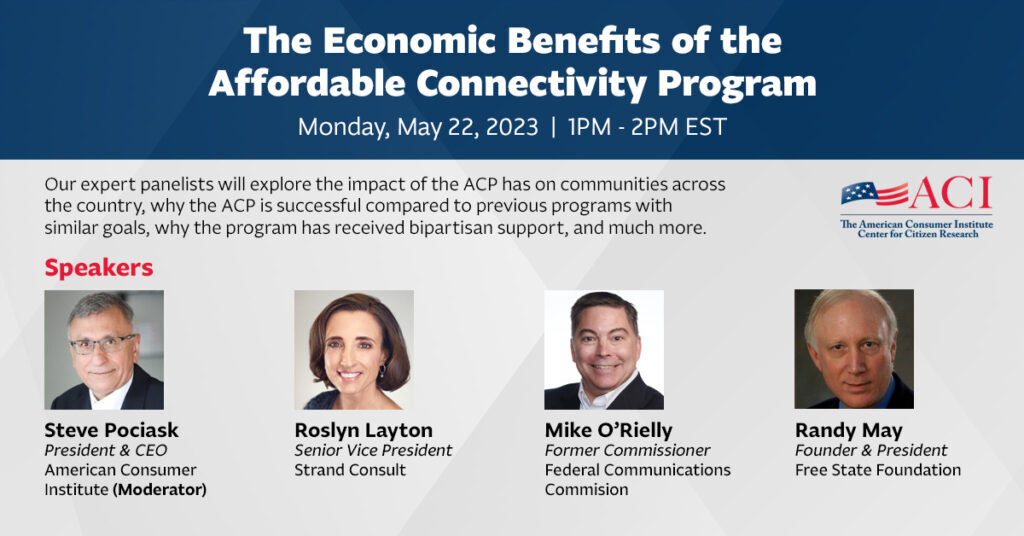 The Economic Benefits of the Affordable Connectivity Program

Monday, May 22, 2023 | 1PM - 2PM EST

Our expert panelists will explore the impact of the ACP has on communities across the country, why the ACP is successful compared to previous programs with similar goals, why the program has received bipartisan support, and much more.

ACI
The American Consumer Institute
Center for Citizen Research

Speakers

Steve Pociask
President & CEO
American Consumer Institute (Moderator)

Roslyn Layton
Senior Vice President
Strand Consult

Mike O'Rielly
Former Commissioner
Federal Communications Commision

Randy May
Founder & President
Free State Foundation